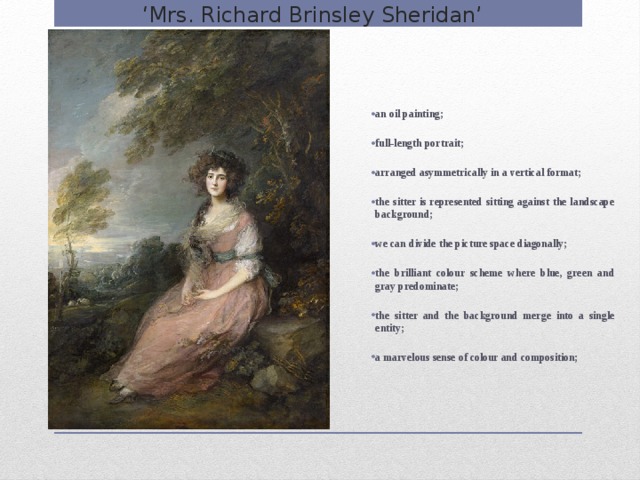 ‘Mrs. Richard Brinsley Sheridan’

•an oil painting;

•full-length portrait;

•arranged asymmetrically in a vertical format;

•the sitter is represented sitting against the landscape background;

•we can divide the picture space diagonally;

•the brilliant colour scheme where blue, green and gray predominate;

•the sitter and the background merge into a single entity;

•a marvelous sense of colour and composition;